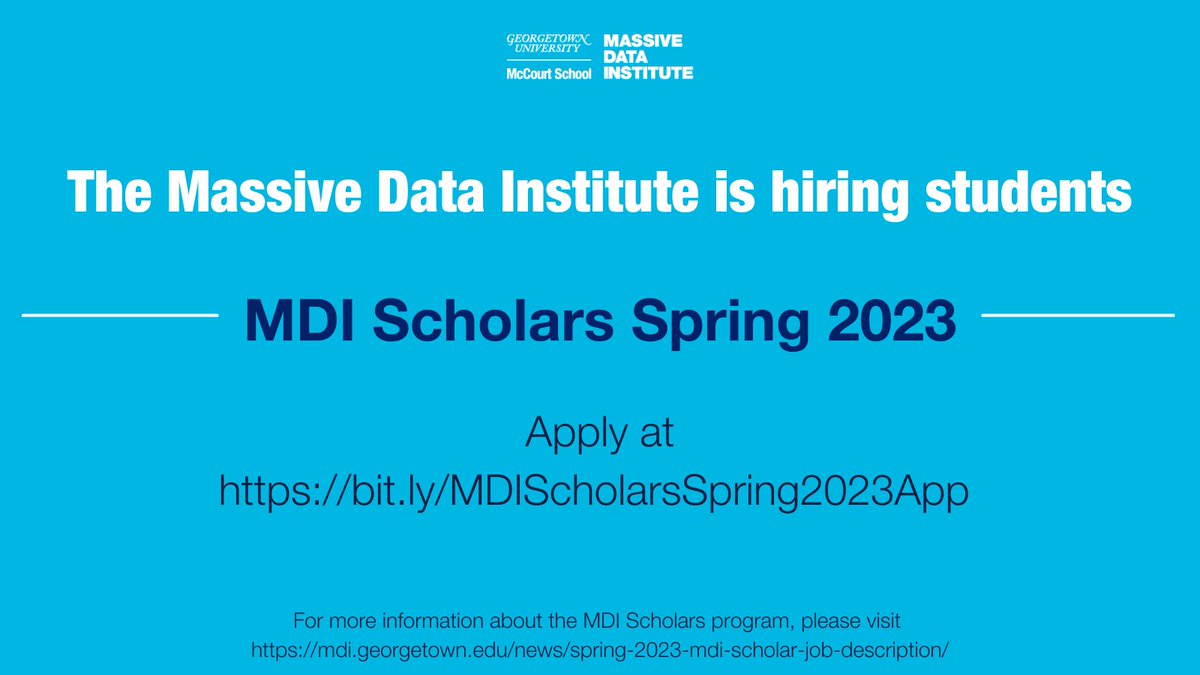 GEORGETOWN UNIVERSITY
McCourt School

MASSIVE
DATA
INSTITUTE

The Massive Data Institute is hiring students

MDI Scholars Spring 2023

Apply at
https://bit.ly/MDIScholarsSpring2023App

For more information about the MDI Scholars program, please visit https://mdi.georgetown.edu/news/spring-2023-mdi-scholar-job-description/